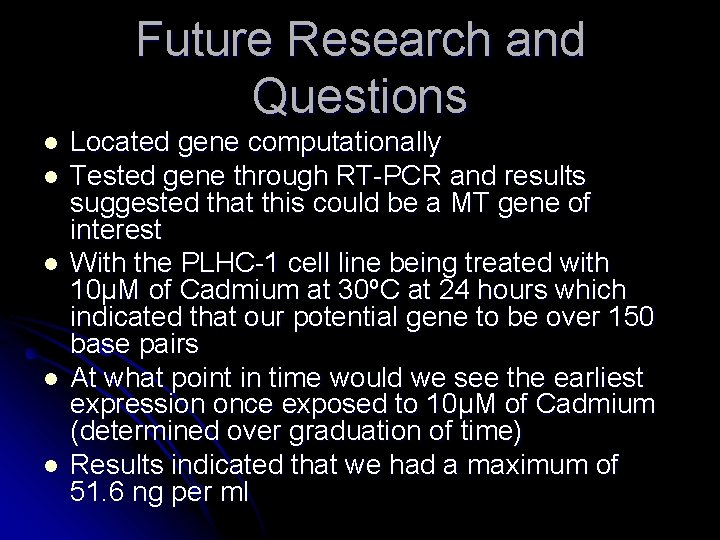 Future Research and Questions

- Located gene computationally
- Tested gene through RT-PCR and results suggested that this could be a MT gene of interest
- With the PLHC-1 cell line being treated with 10µM of Cadmium at 30ºC at 24 hours which indicated that our potential gene to be over 150 base pairs
- At what point in time would we see the earliest expression once exposed to 10µM of Cadmium (determined over graduation of time)
- Results indicated that we had a maximum of 51.6 ng per ml